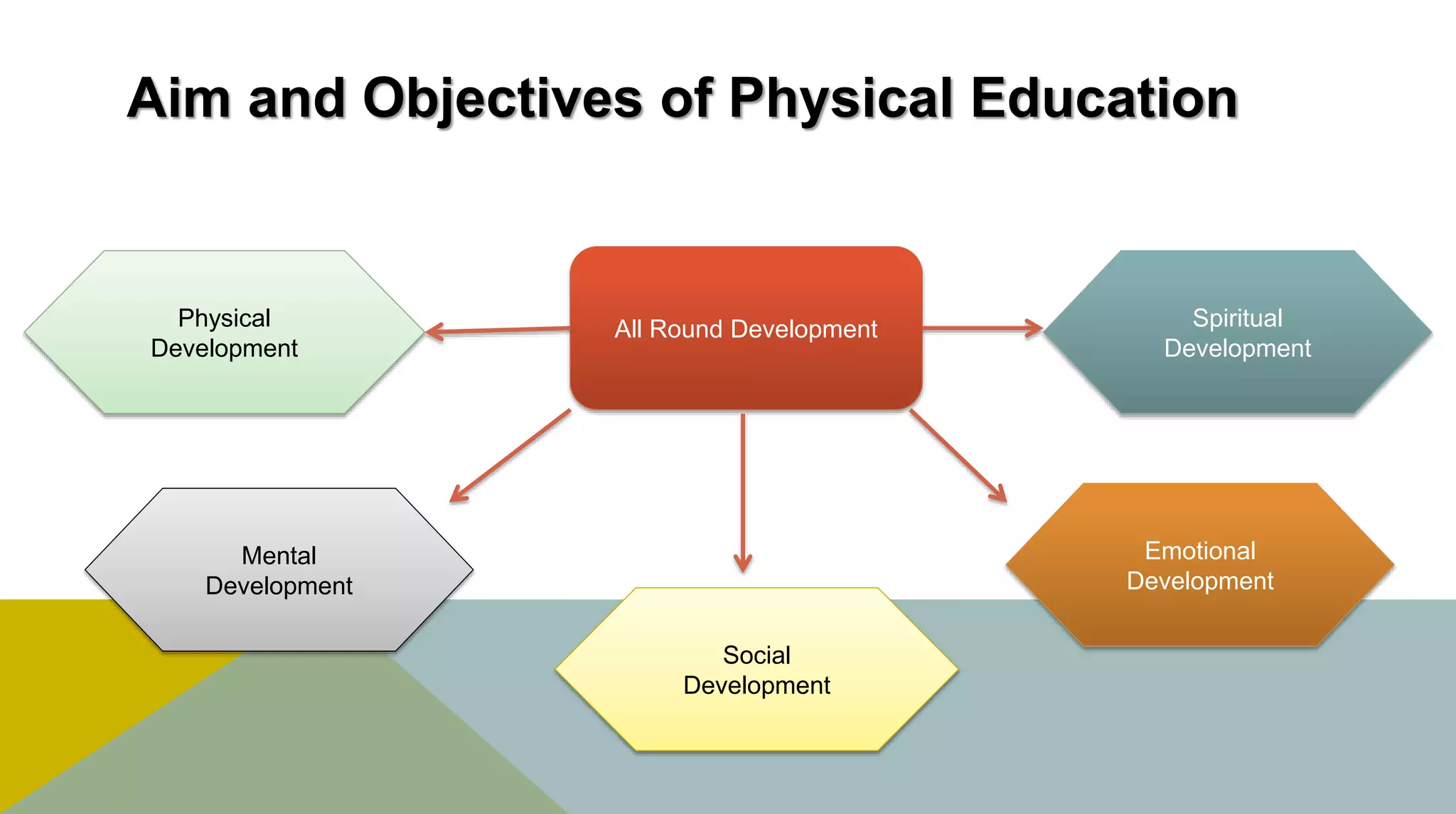 Aim and Objectives of Physical Education

Physical Development

All Round Development

Spiritual Development

Mental Development

Social Development

Emotional Development